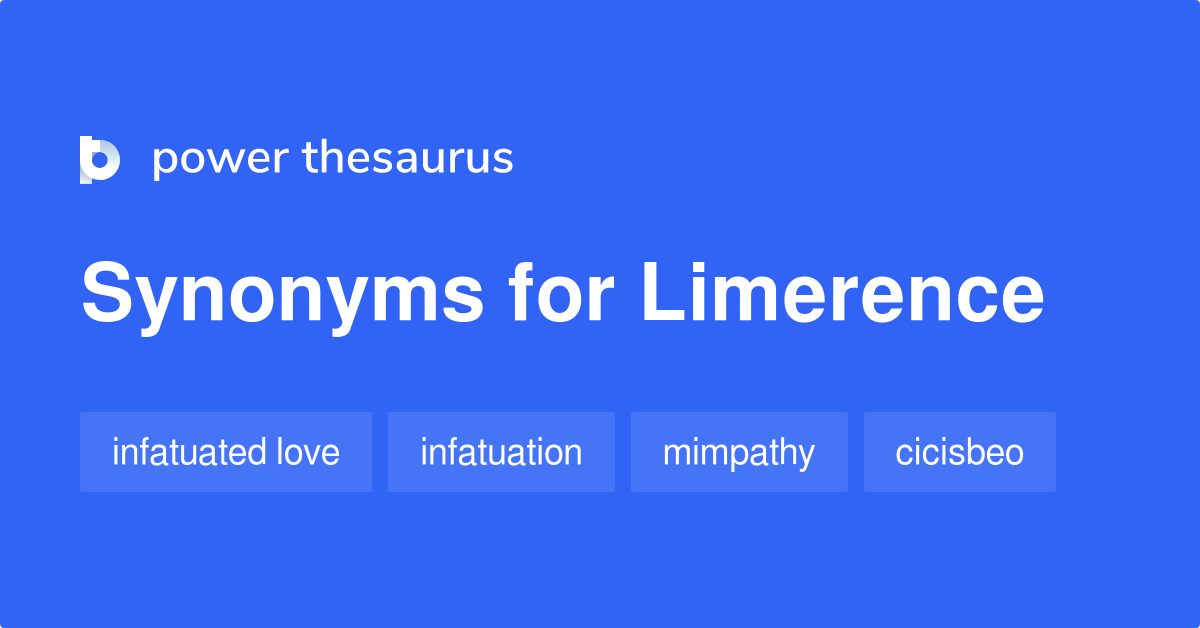 power thesaurus

Synonyms for Limerence

infatuated love

infatuation

mimpathy

cicisbeo